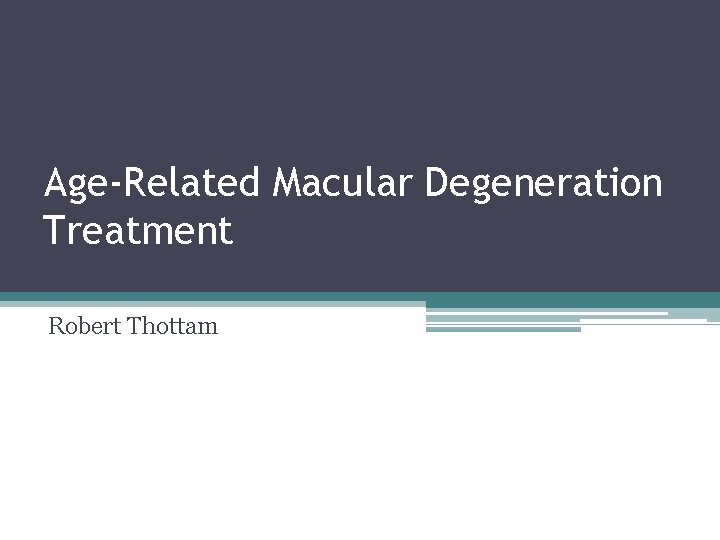 Age-Related Macular Degeneration Treatment

Robert Thottam